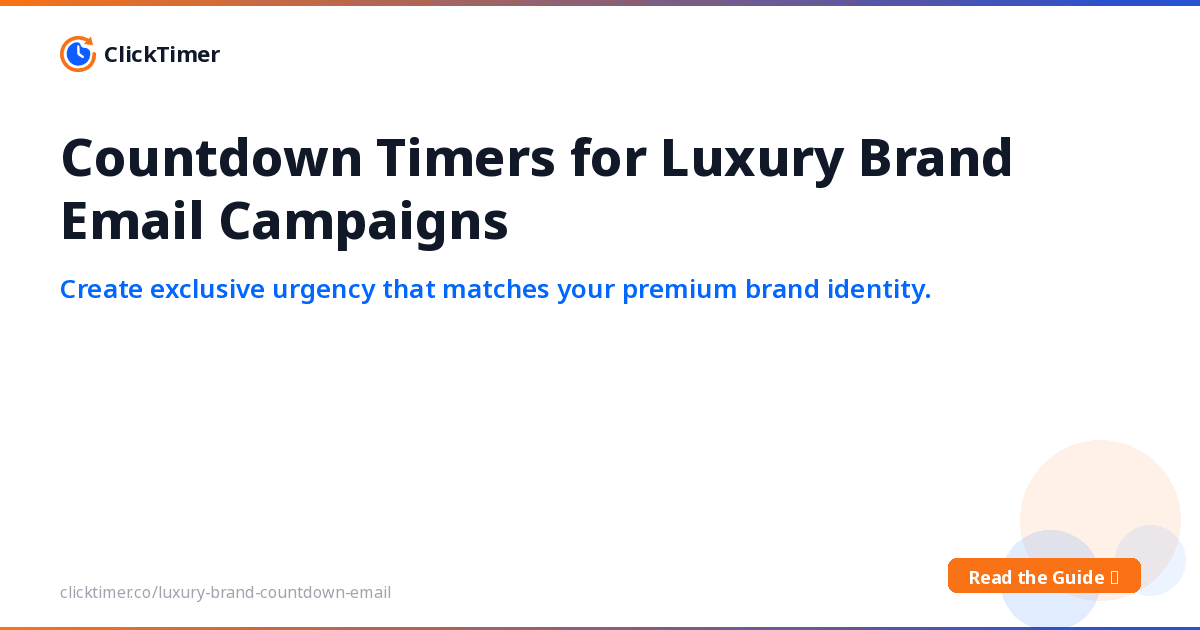 ClickTimer

Countdown Timers for Luxury Brand Email Campaigns

Create exclusive urgency that matches your premium brand identity.

clicktimer.co/luxury-brand-countdown-email

Read the Guide